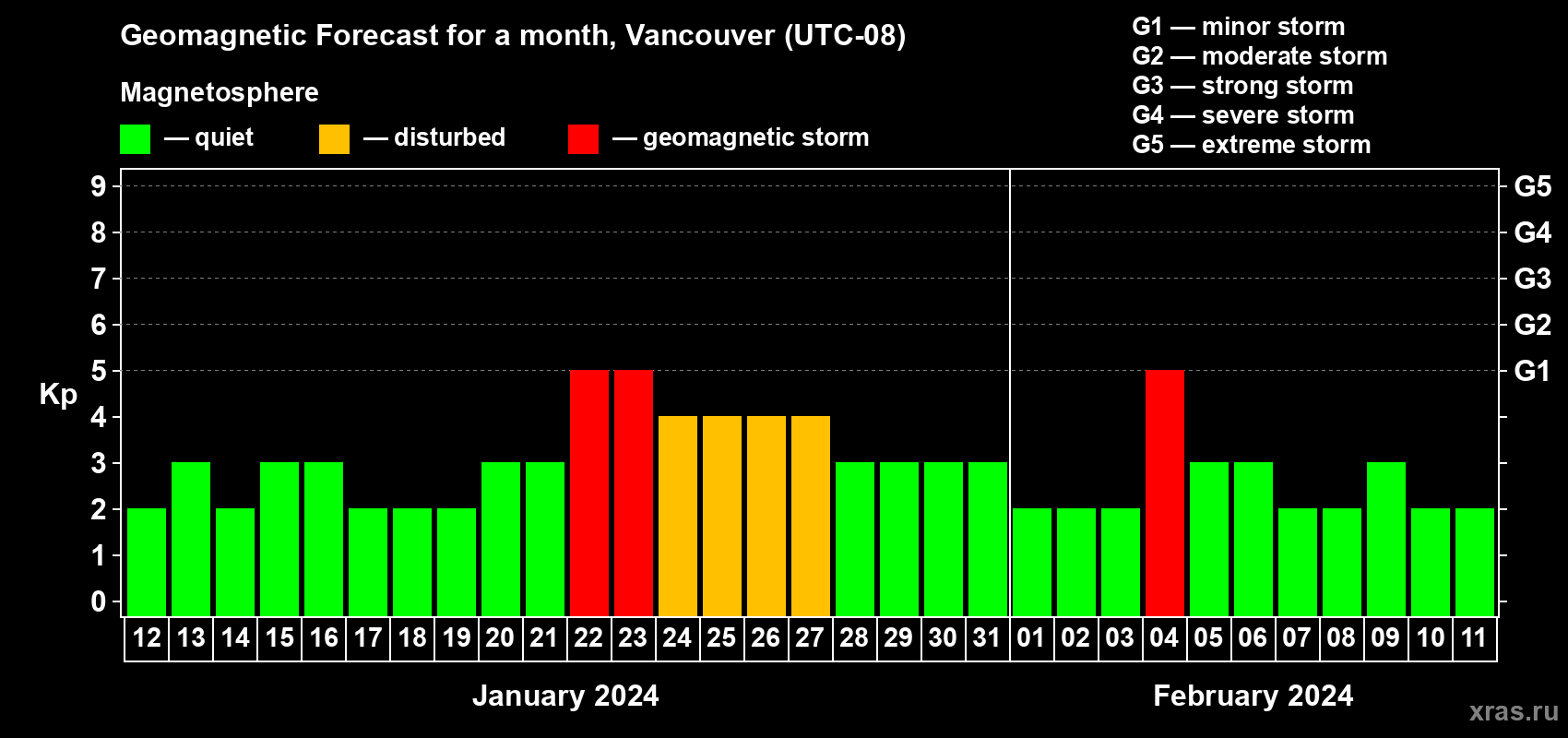 Geomagnetic Forecast for a month, Vancouver (UTC-08)

Magnetosphere

— quiet — disturbed — geomagnetic storm

G1 — minor storm
G2 — moderate storm
G3 — strong storm
G4 — severe storm
G5 — extreme storm

Kp

9 8 7 6 5 4 3 2 1 0

G5 G4 G3 G2 G1

12 13 14 15 16 17 18 19 20 21 22 23 24 25 26 27 28 29 30 31 01 02 03 04 05 06 07 08 09 10 11

January 2024

February 2024

xras.ru